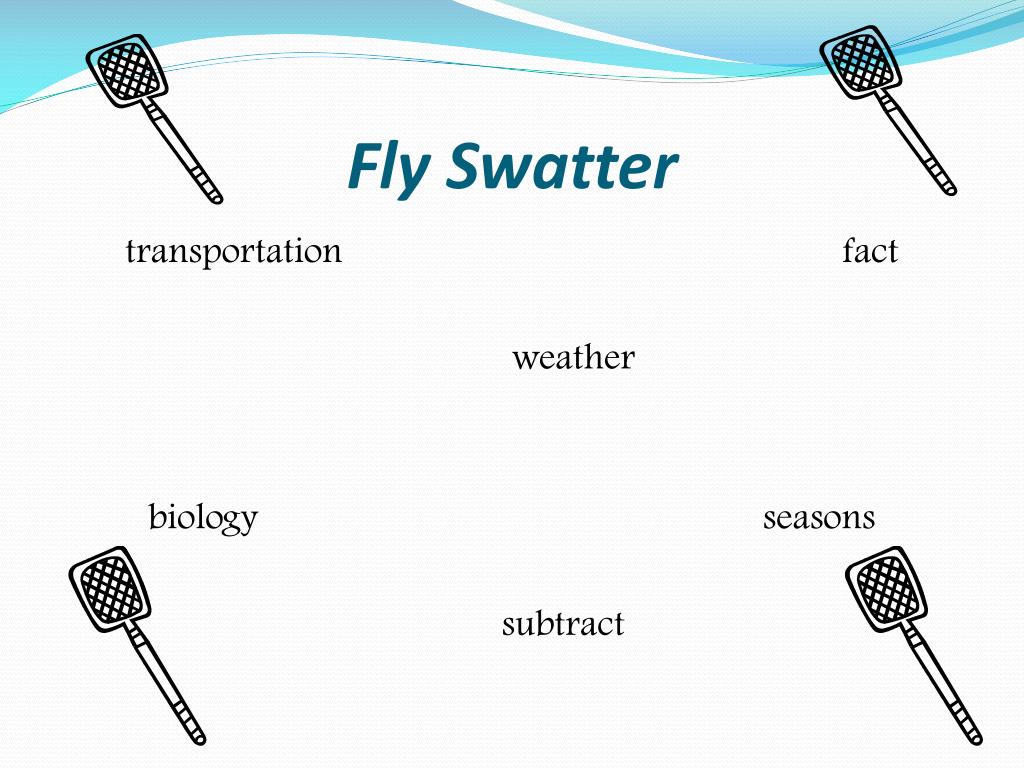 Fly Swatter

transportation

fact

weather

biology

seasons

subtract